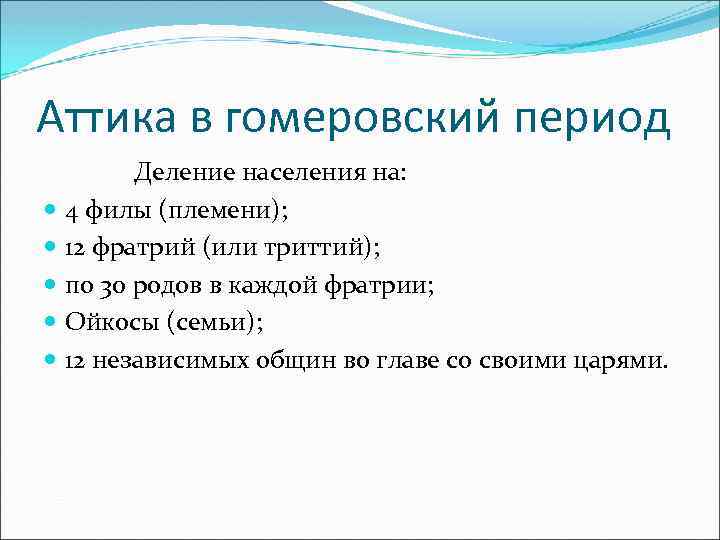 Аттика в гомеровский период

Деление населения на:

- 4 филы (племени);
- 12 фратрий (или триттий);
- по 30 родов в каждой фратрии;
- Ойкосы (семьи);
- 12 независимых общин во главе со своими царями.